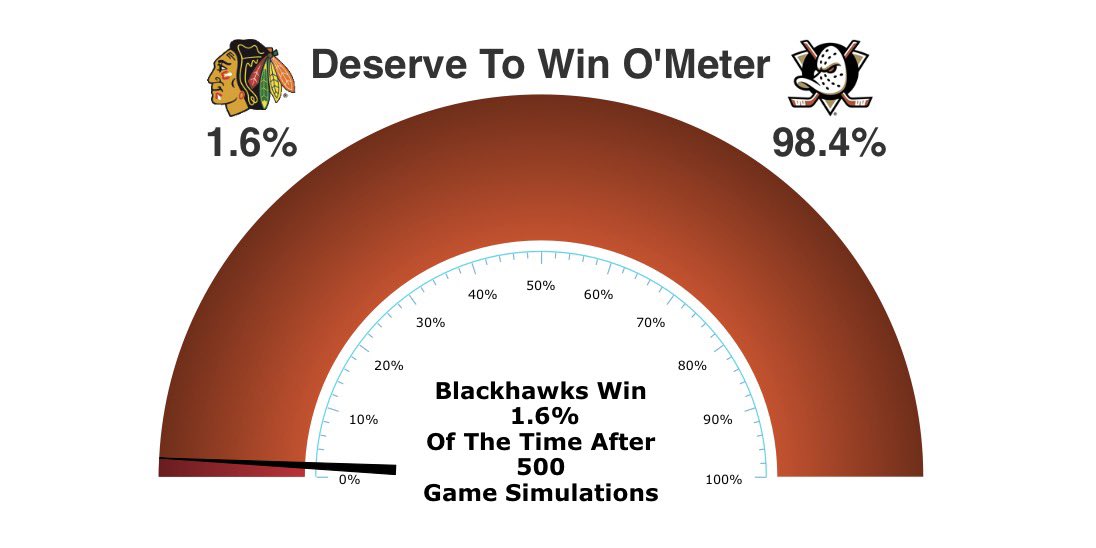 Deserve To Win O'Meter

1.6%

98.4%

0%
10%
20%
30%
40%
50%
60%
70%
80%
90%
100%

Blackhawks Win
1.6%
Of The Time After
500
Game Simulations